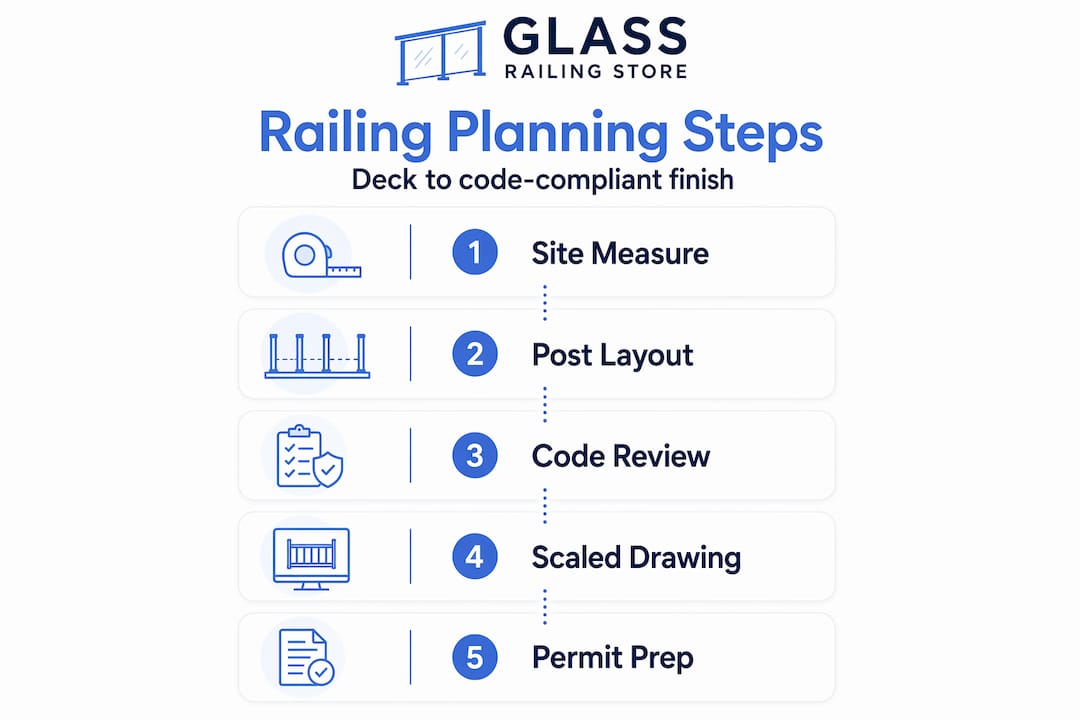 GLASS
RAILING STORE

Railing Planning Steps

Deck to code-compliant finish

1 Site Measure

2 Post Layout

3 Code Review

4 Scaled Drawing

5 Permit Prep